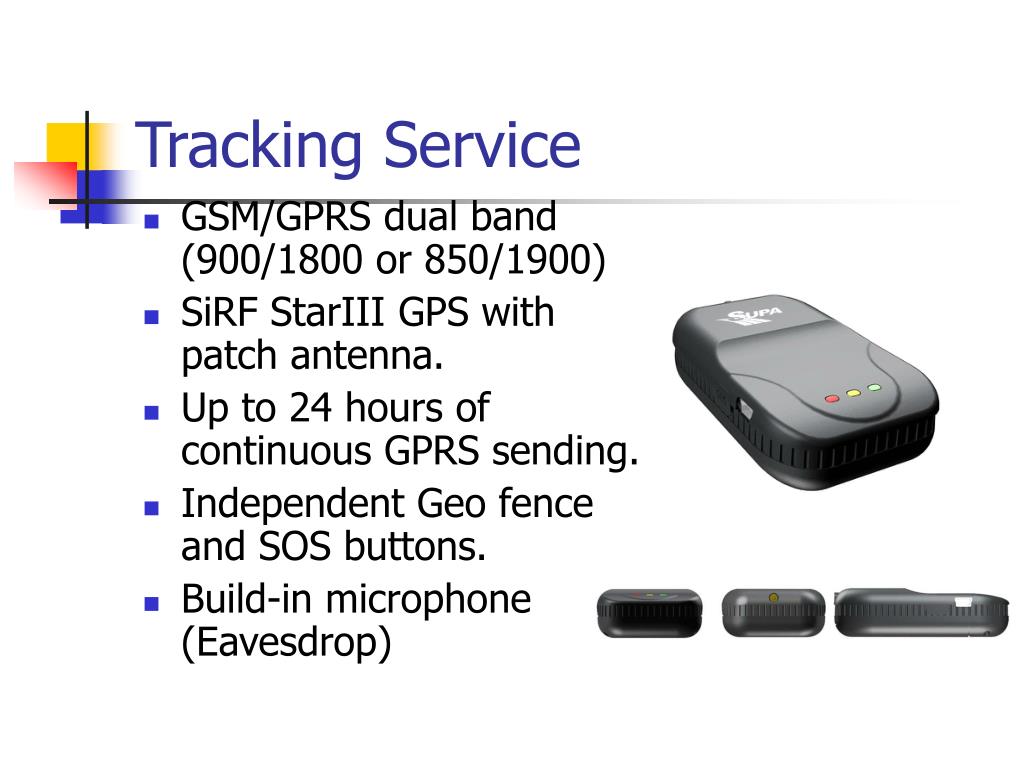 Tracking Service

- GSM/GPRS dual band (900/1800 or 850/1900)
- SiRF StarIII GPS with patch antenna.
- Up to 24 hours of continuous GPRS sending.
- Independent Geo fence and SOS buttons.
- Build-in microphone (Eavesdrop)

SUPA